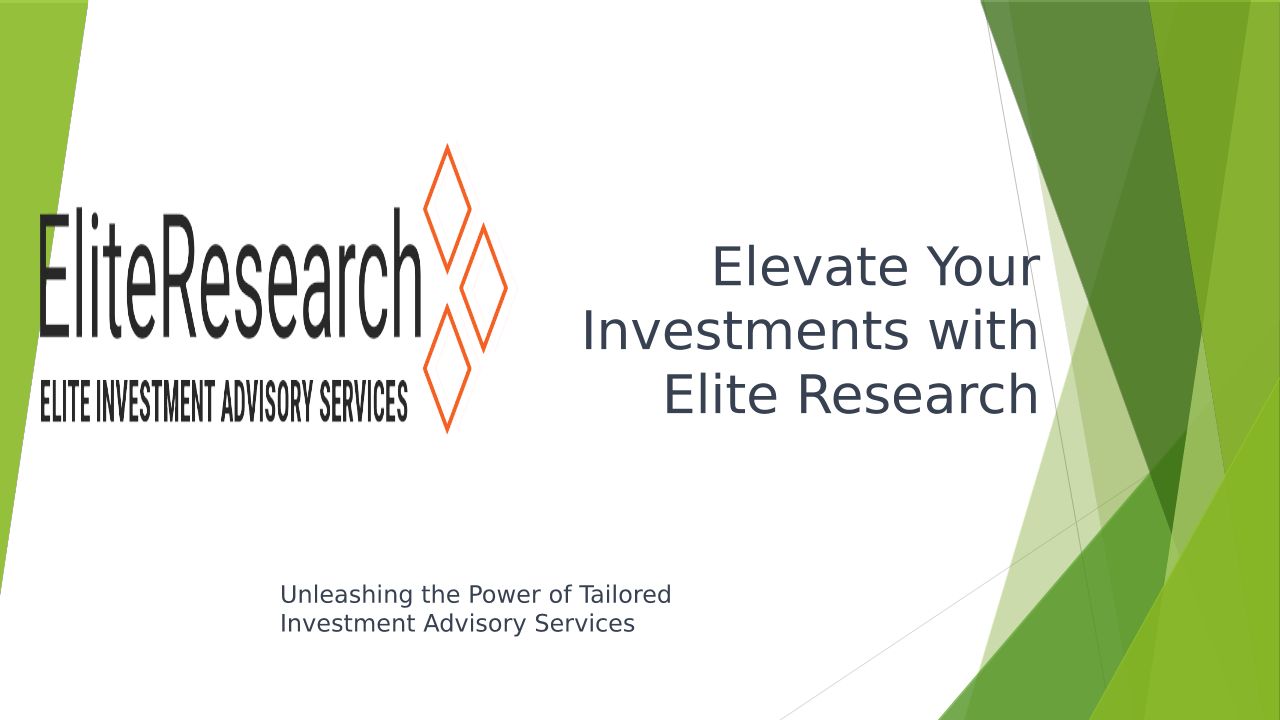 EliteResearch
ELITE INVESTMENT ADVISORY SERVICES

Elevate Your Investments with Elite Research

Unleashing the Power of Tailored Investment Advisory Services